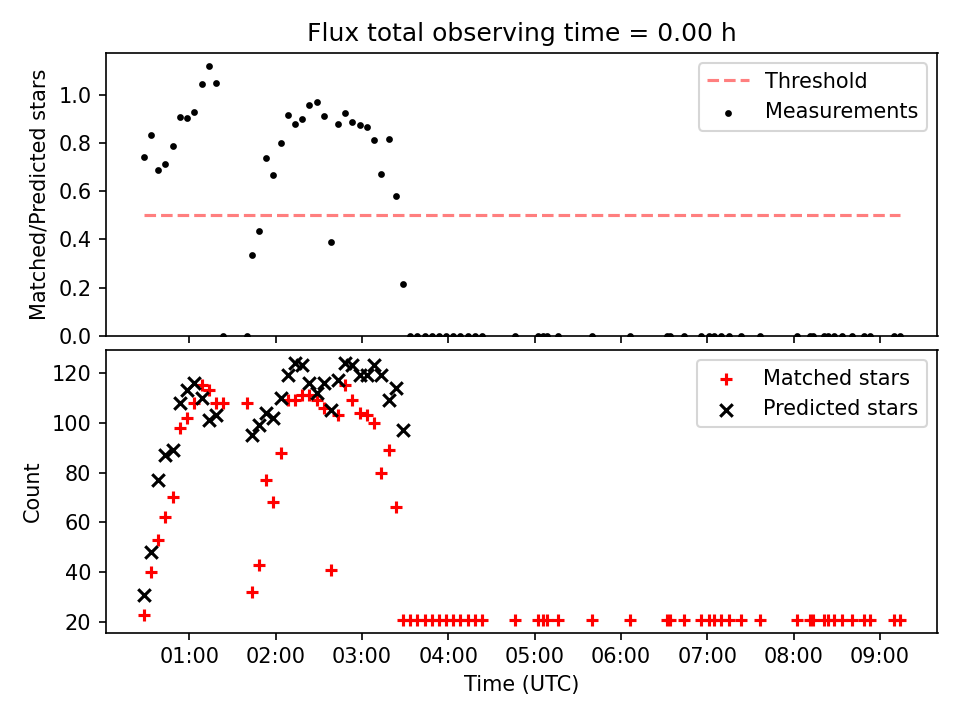 Flux total observing time = 0.00 h

Matched/Predicted stars

1.0
0.8
0.6
0.4
0.2
0.0

Threshold
Measurements

Count

120
100
80
60
40
20

Matched stars
Predicted stars

01:00 02:00 03:00 04:00 05:00 06:00 07:00 08:00 09:00

Time (UTC)